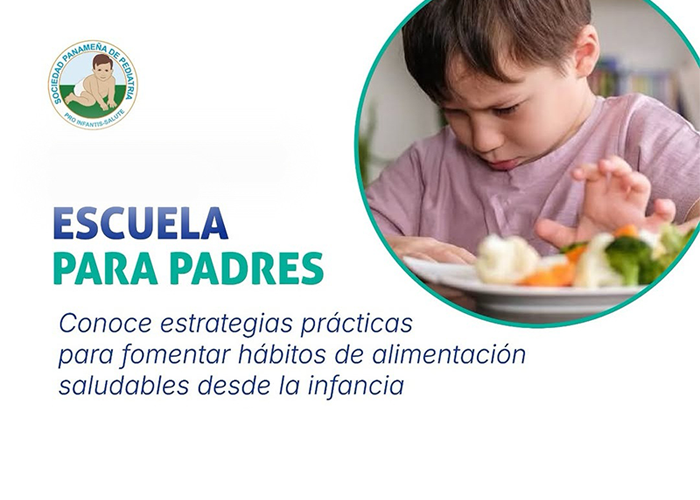 SOCIEDAD PANAMEÑA DE PEDIATRIA
PRO INFANTIS-SALUTE

ESCUELA
PARA PADRES

Conoce estrategias prácticas para fomentar hábitos de alimentación saludables desde la infancia